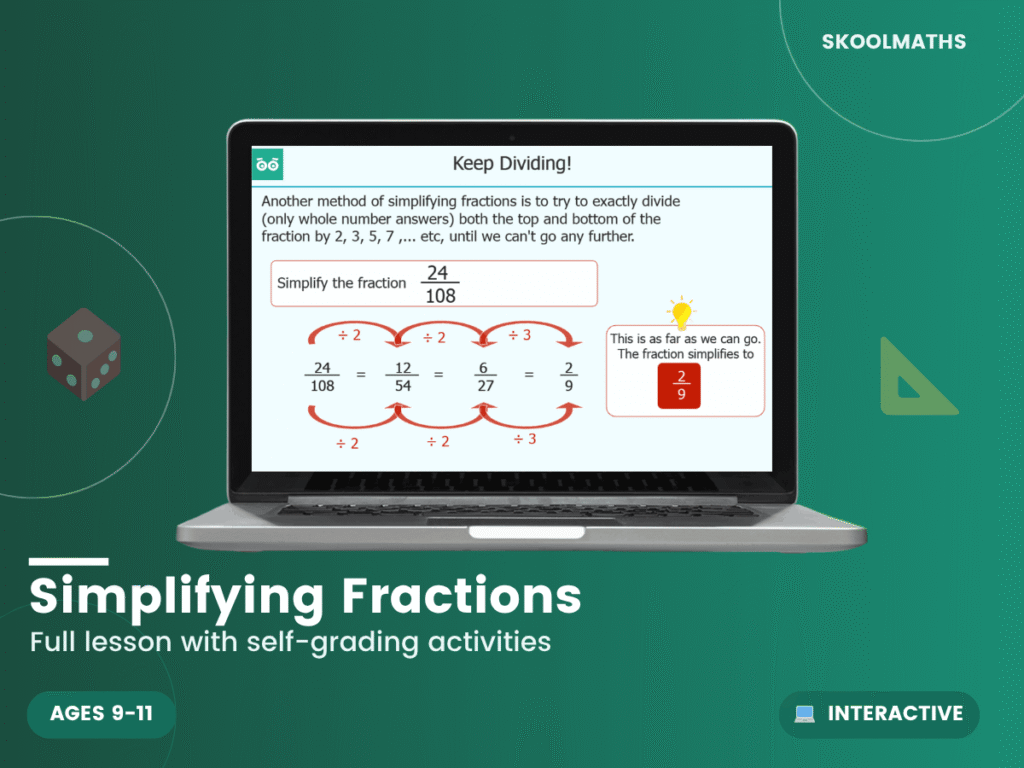 SKOOLMATHS

Keep Dividing!

Another method of simplifying fractions is to try to exactly divide (only whole number answers) both the top and bottom of the fraction by 2, 3, 5, 7 ,... etc, until we can't go any further.

Simplify the fraction $\frac{24}{108}$

÷ 2 ÷ 2 ÷ 3

$\frac{24}{108} = \frac{12}{54} = \frac{6}{27} = \frac{2}{9}$

÷ 2 ÷ 2 ÷ 3

This is as far as we can go. The fraction simplifies to

$\frac{2}{9}$

Simplifying Fractions

Full lesson with self-grading activities

AGES 9-11

INTERACTIVE